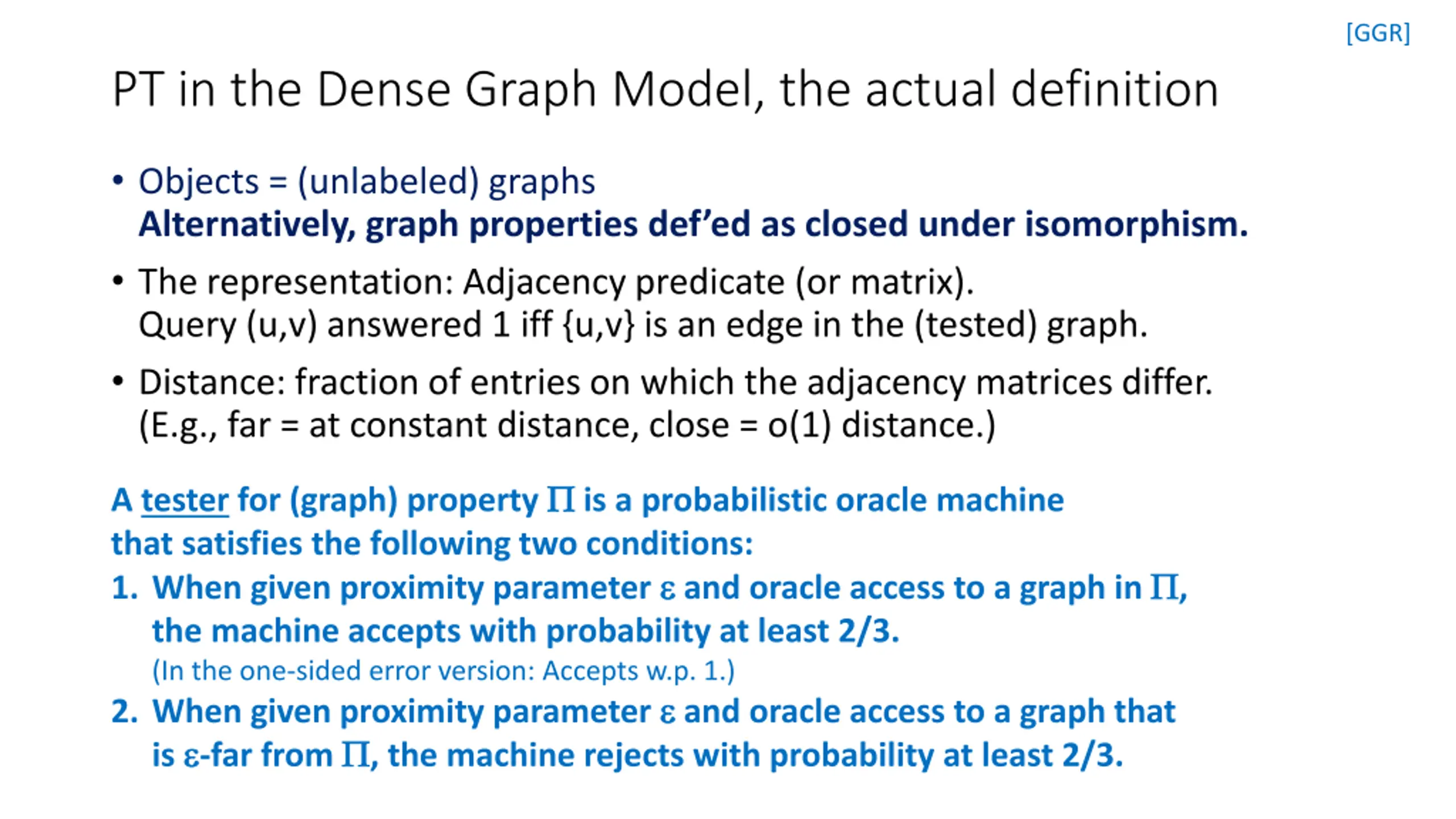 [GGR]

PT in the Dense Graph Model, the actual definition

• Objects = (unlabeled) graphs
Alternatively, graph properties def'ed as closed under isomorphism.

• The representation: Adjacency predicate (or matrix).
Query (u,v) answered 1 iff {u,v} is an edge in the (tested) graph.

• Distance: fraction of entries on which the adjacency matrices differ.
(E.g., far = at constant distance, close = o(1) distance.)

A tester for (graph) property $\Pi$ is a probabilistic oracle machine that satisfies the following two conditions:

1. When given proximity parameter $\varepsilon$ and oracle access to a graph in $\Pi$, the machine accepts with probability at least 2/3.
(In the one-sided error version: Accepts w.p. 1.)

2. When given proximity parameter $\varepsilon$ and oracle access to a graph that is $\varepsilon$-far from $\Pi$, the machine rejects with probability at least 2/3.